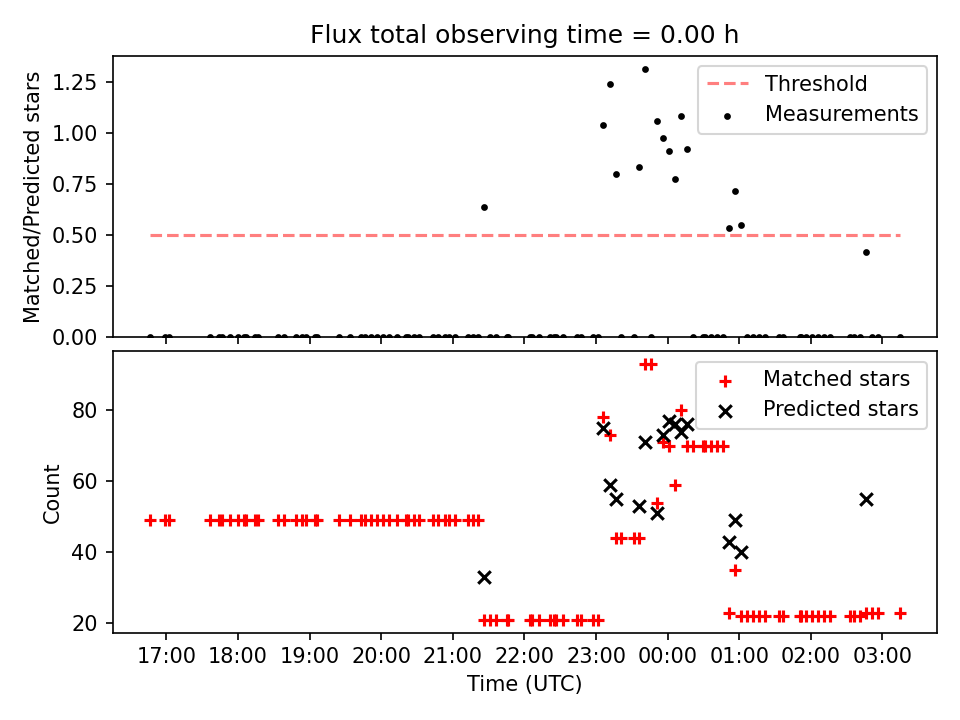 Flux total observing time = 0.00 h

Matched/Predicted stars

1.25
1.00
0.75
0.50
0.25
0.00

Threshold
Measurements

Count

80
60
40
20

Matched stars
Predicted stars

17:00 18:00 19:00 20:00 21:00 22:00 23:00 00:00 01:00 02:00 03:00

Time (UTC)